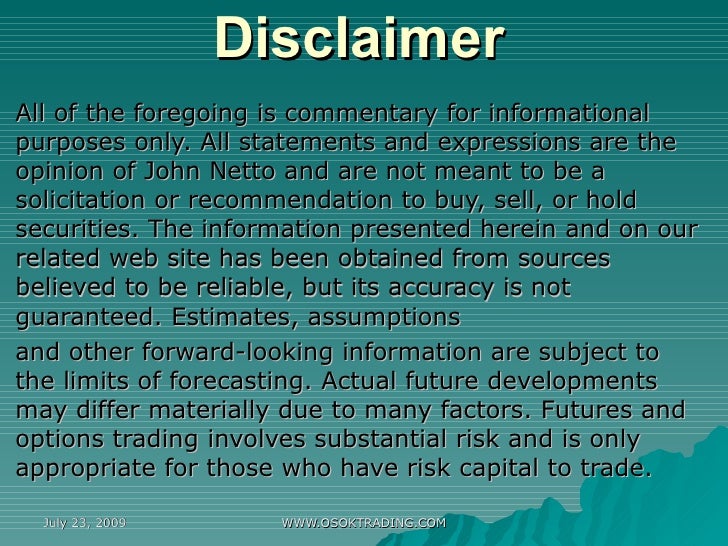 Disclaimer

All of the foregoing is commentary for informational purposes only. All statements and expressions are the opinion of John Netto and are not meant to be a solicitation or recommendation to buy, sell, or hold securities. The information presented herein and on our related web site has been obtained from sources believed to be reliable, but its accuracy is not guaranteed. Estimates, assumptions

and other forward-looking information are subject to the limits of forecasting. Actual future developments may differ materially due to many factors. Futures and options trading involves substantial risk and is only appropriate for those who have risk capital to trade.

July 23, 2009

WWW.OSOKTRADING.COM